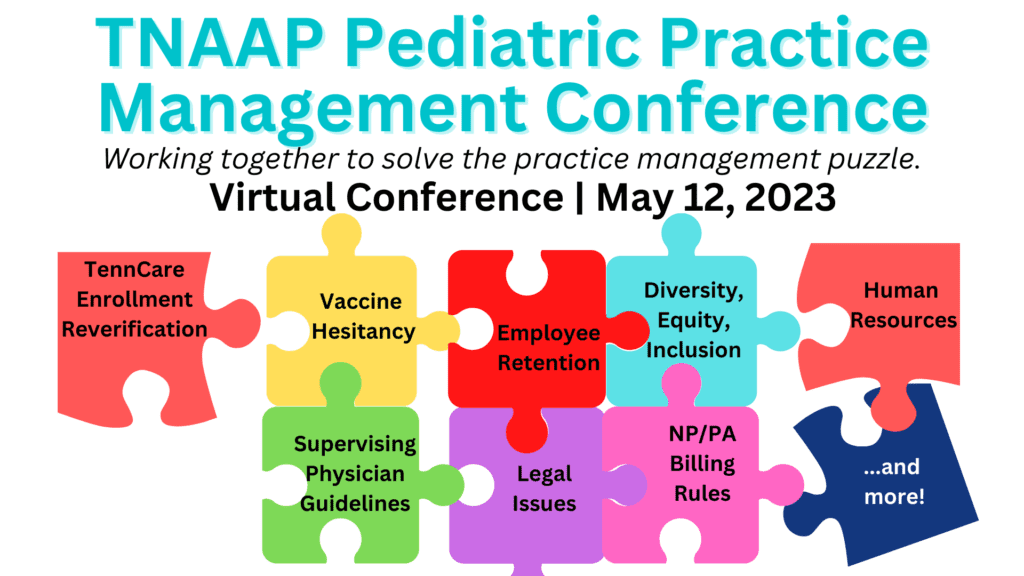 TNAAP Pediatric Practice Management Conference

Working together to solve the practice management puzzle.

Virtual Conference | May 12, 2023

TennCare Enrollment Reverification

Vaccine Hesitancy

Employee Retention

Diversity, Equity, Inclusion

Human Resources

Supervising Physician Guidelines

Legal Issues

NP/PA Billing Rules

...and more!